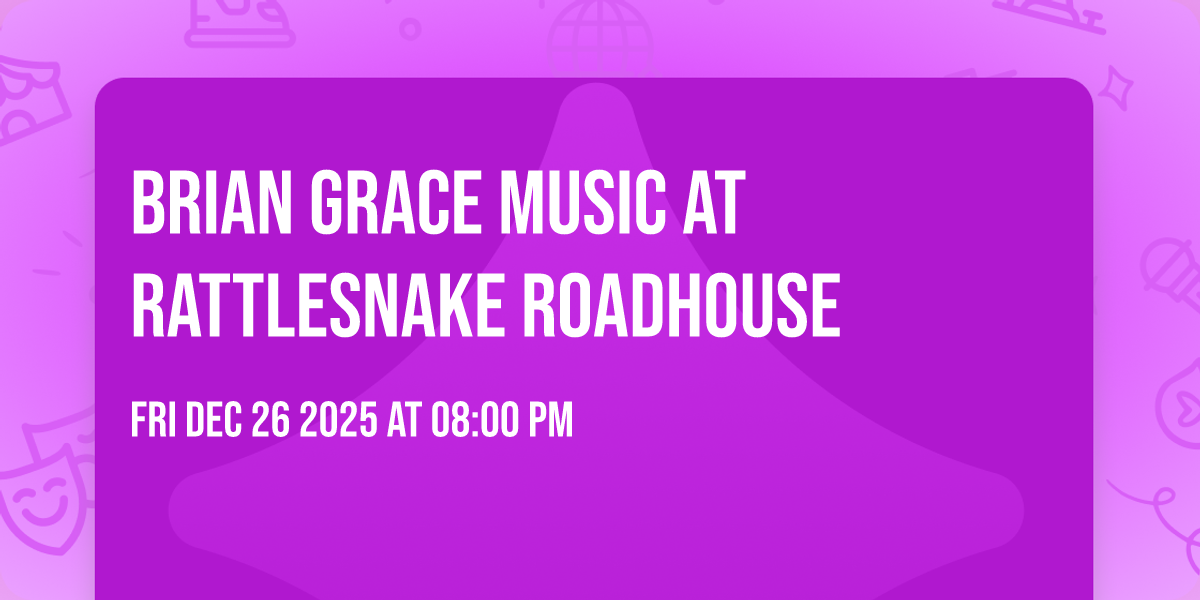 BRIAN GRACE MUSIC AT RATTLESNAKE ROADHOUSE

FRI DEC 26 2025 AT 08:00 PM